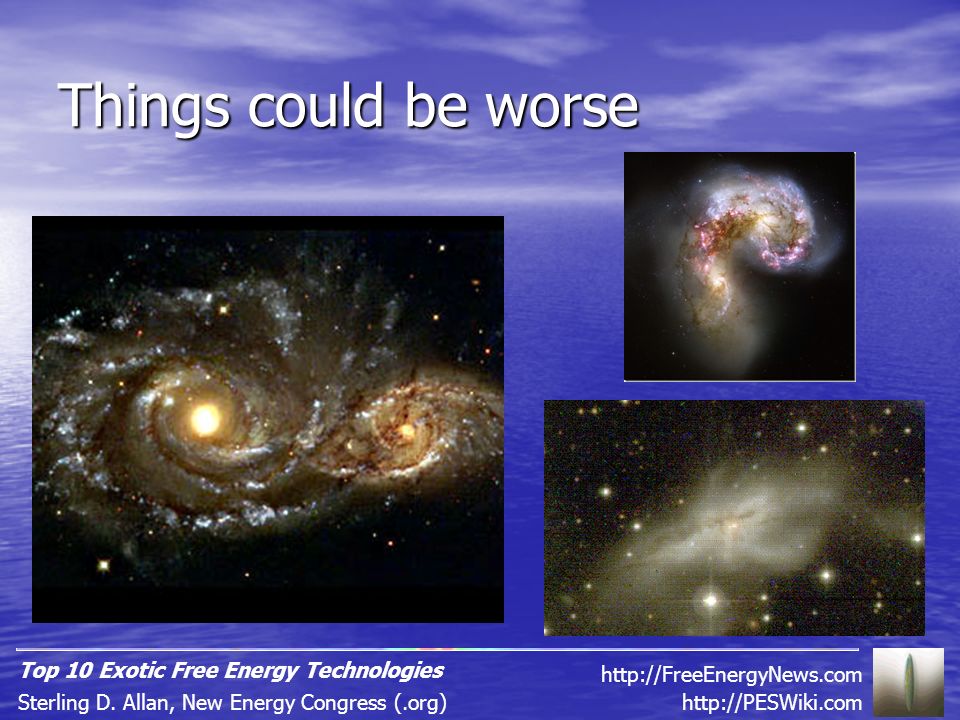 Things could be worse

Top 10 Exotic Free Energy Technologies
Sterling D. Allan, New Energy Congress (.org)

http://FreeEnergyNews.com
http://PESWiki.com